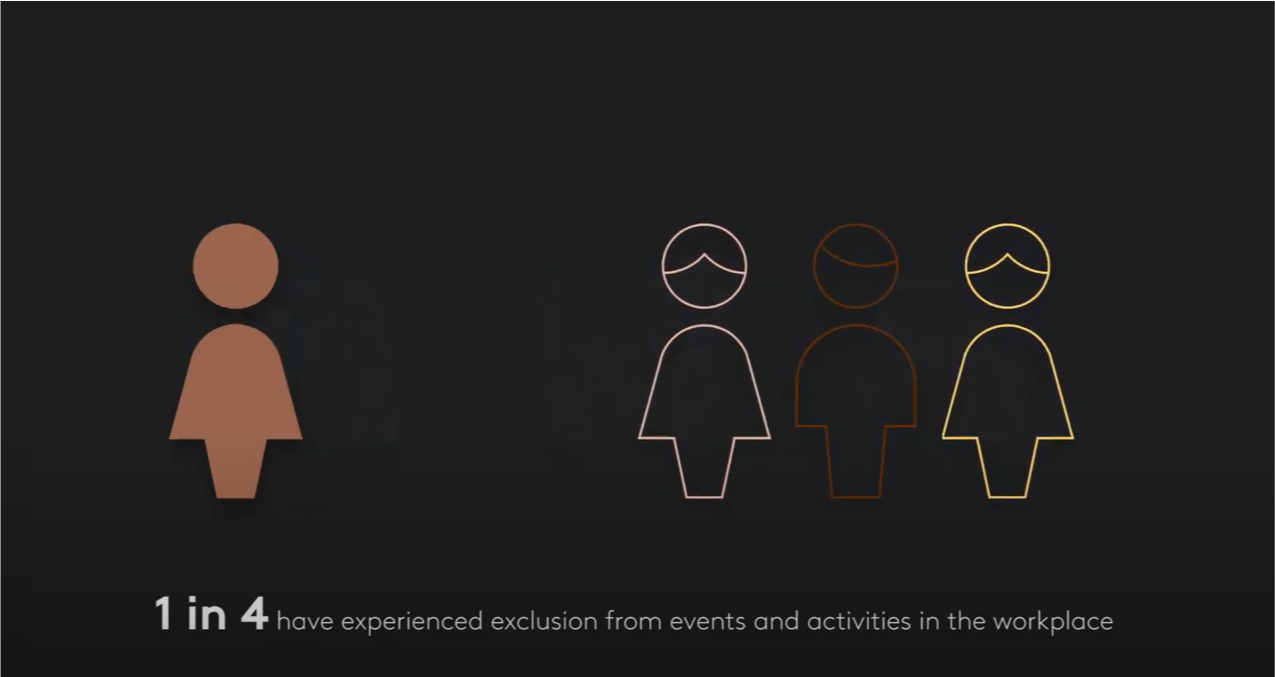 1 in 4 have experienced exclusion from events and activities in the workplace